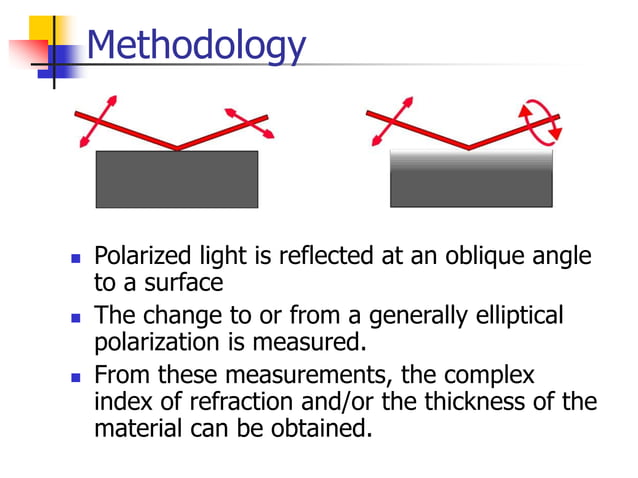 Methodology

- Polarized light is reflected at an oblique angle to a surface
- The change to or from a generally elliptical polarization is measured.
- From these measurements, the complex index of refraction and/or the thickness of the material can be obtained.